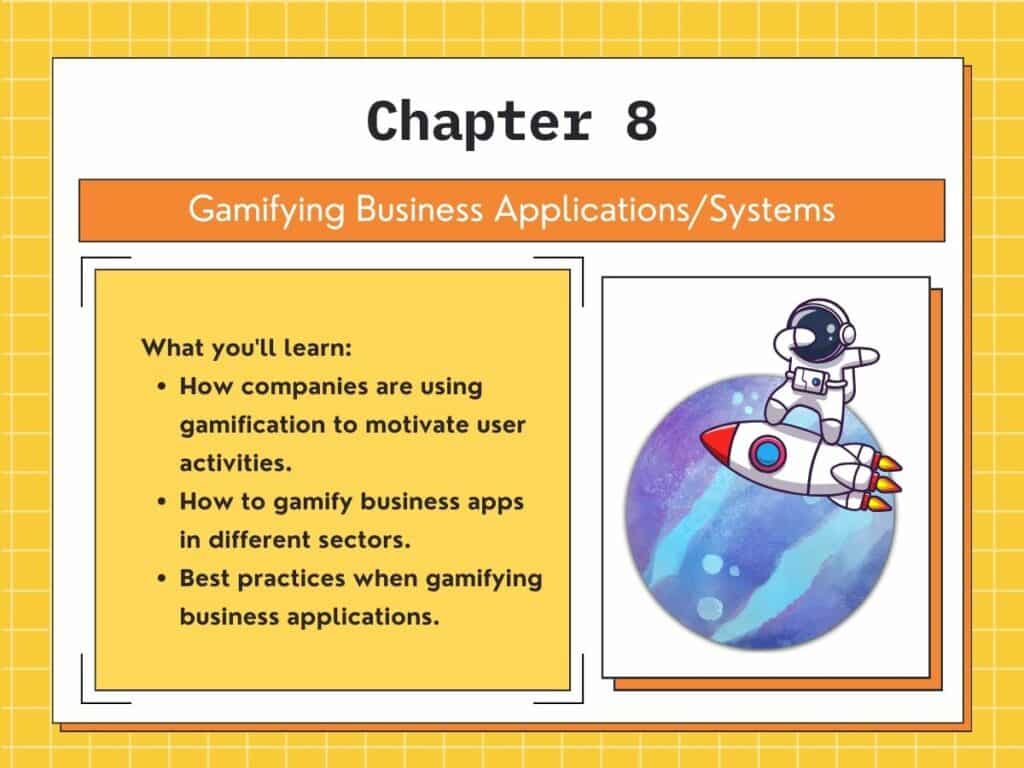 Chapter 8

Gamifying Business Applications/Systems

What you'll learn:
- How companies are using gamification to motivate user activities.
- How to gamify business apps in different sectors.
- Best practices when gamifying business applications.